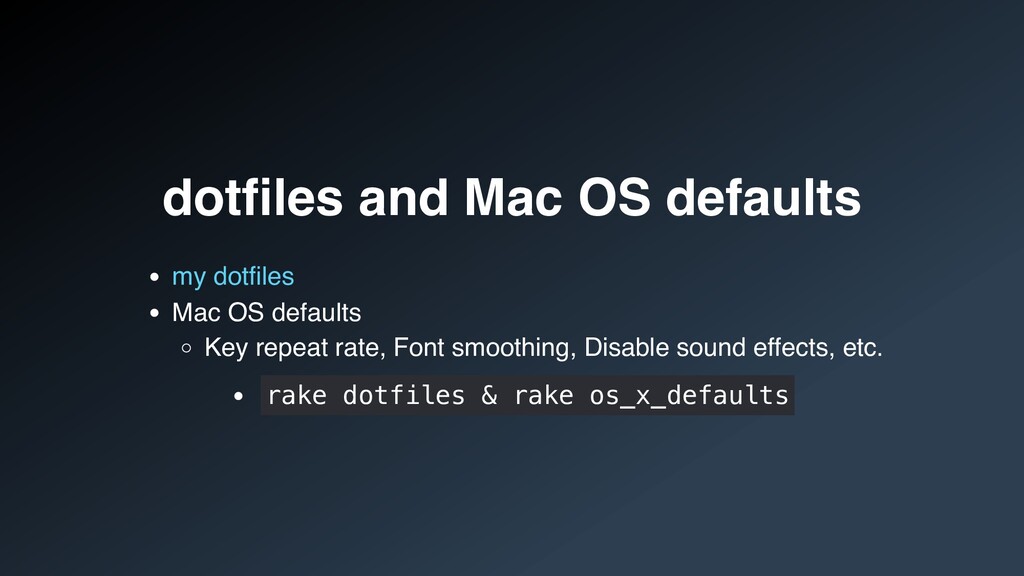 dotfiles and Mac OS defaults

- my dotfiles
- Mac OS defaults
  - Key repeat rate, Font smoothing, Disable sound effects, etc.
    - rake dotfiles & rake os_x_defaults